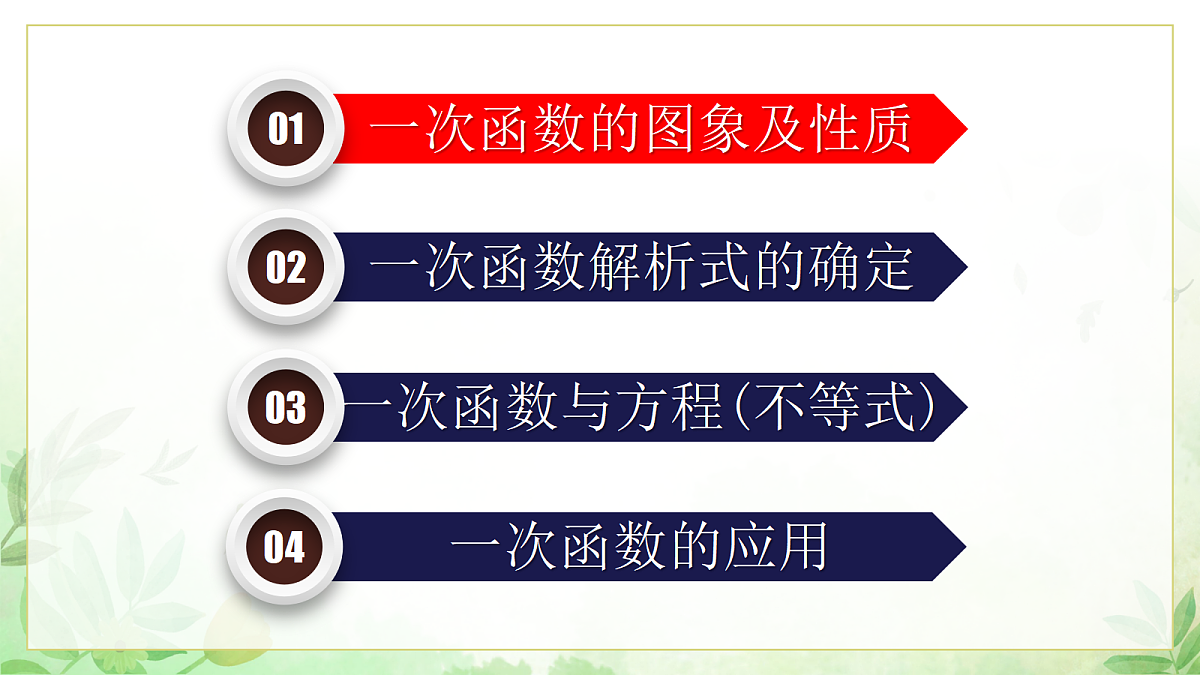 01 一次函数的图象及性质

02 一次函数解析式的确定

03 一次函数与方程(不等式)

04 一次函数的应用